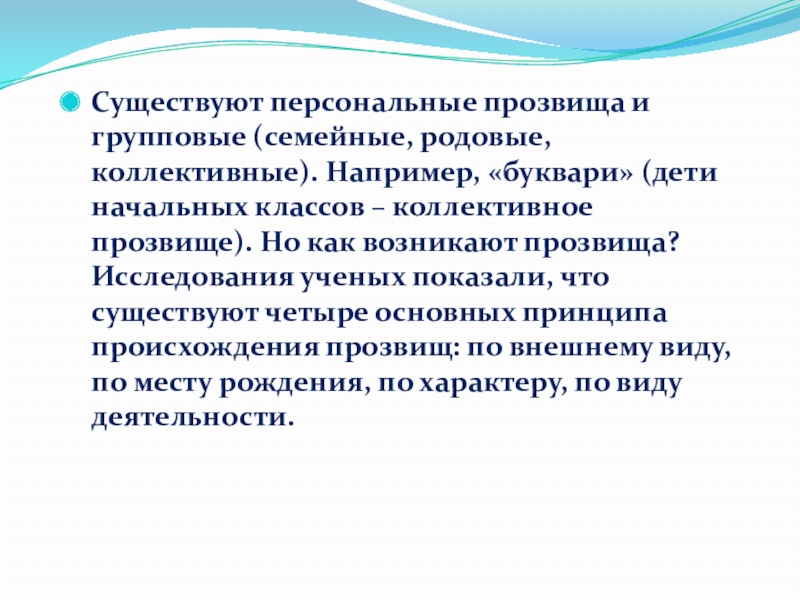 Существуют персональные прозвища и групповые (семейные, родовые, коллективные). Например, «буквари» (дети начальных классов – коллективное прозвище). Но как возникают прозвища? Исследования ученых показали, что существуют четыре основных принципа происхождения прозвищ: по внешнему виду, по месту рождения, по характеру, по виду деятельности.